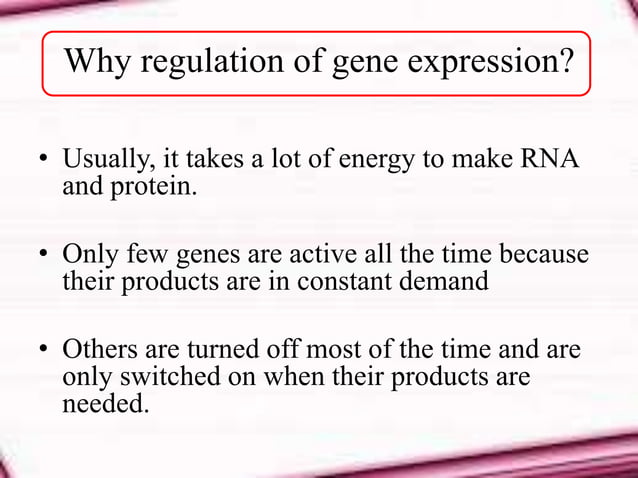 Why regulation of gene expression?

• Usually, it takes a lot of energy to make RNA and protein.

• Only few genes are active all the time because their products are in constant demand

• Others are turned off most of the time and are only switched on when their products are needed.